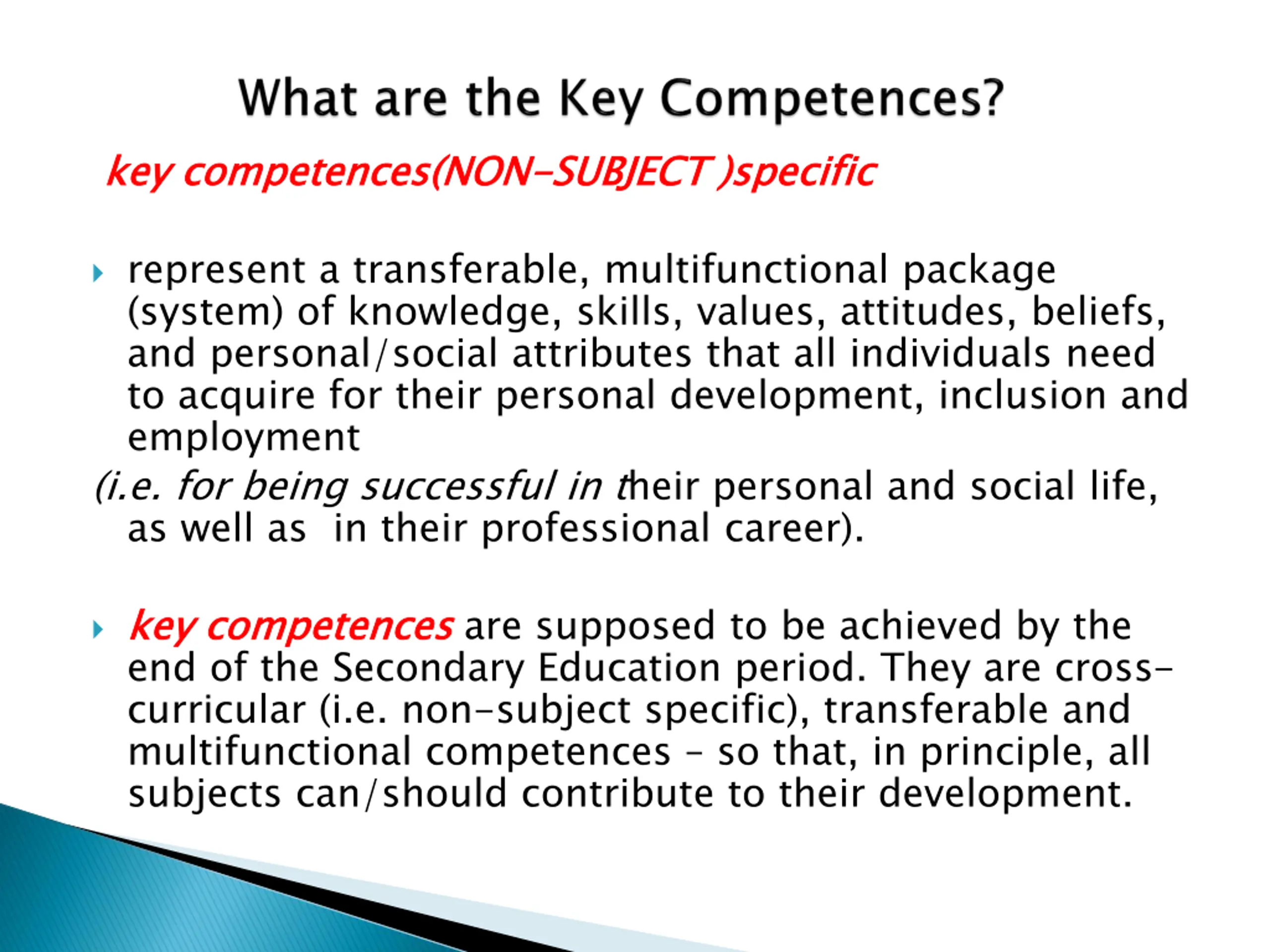 What are the Key Competences?

key competences(NON-SUBJECT )specific

represent a transferable, multifunctional package (system) of knowledge, skills, values, attitudes, beliefs, and personal/social attributes that all individuals need to acquire for their personal development, inclusion and employment

(i.e. for being successful in their personal and social life, as well as in their professional career).

key competences are supposed to be achieved by the end of the Secondary Education period. They are cross-curricular (i.e. non-subject specific), transferable and multifunctional competences – so that, in principle, all subjects can/should contribute to their development.